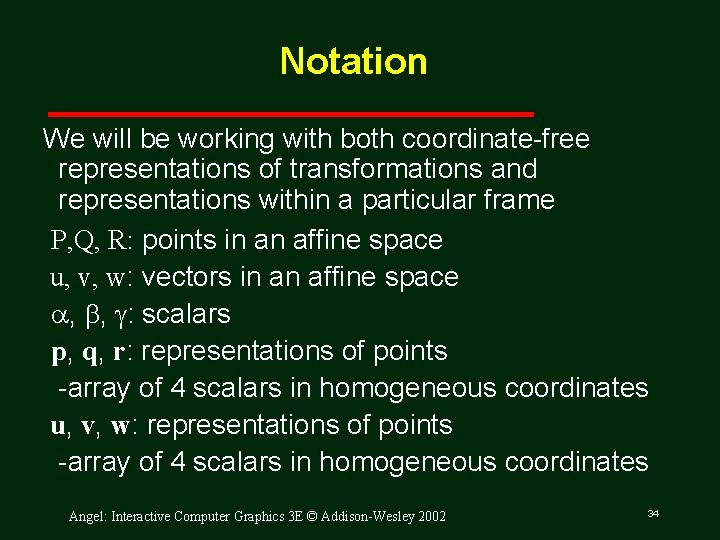 Notation

We will be working with both coordinate-free representations of transformations and representations within a particular frame

P,Q, R: points in an affine space

u, v, w: vectors in an affine space

$\alpha$, $\beta$, $\gamma$: scalars

**p**, **q**, **r**: representations of points

-array of 4 scalars in homogeneous coordinates

**u**, **v**, **w**: representations of points

-array of 4 scalars in homogeneous coordinates

Angel: Interactive Computer Graphics 3E © Addison-Wesley 2002

34